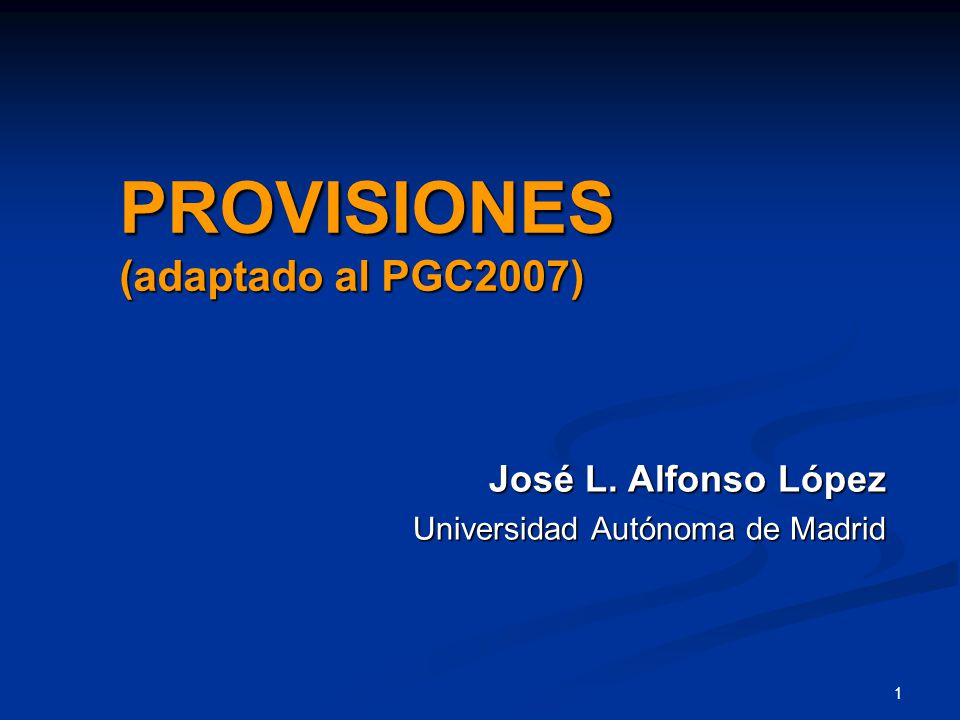 PROVISIONES
(adaptado al PGC2007)

José L. Alfonso López
Universidad Autónoma de Madrid

1